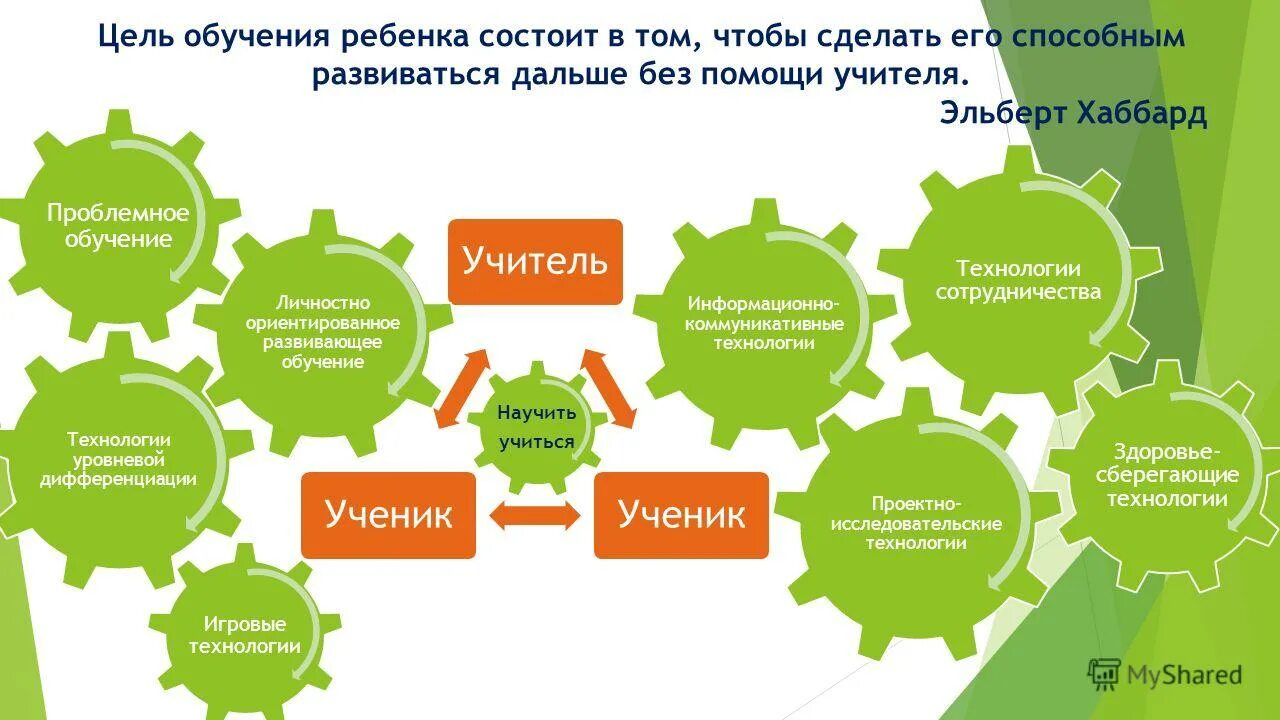 Цель обучения ребенка состоит в том, чтобы сделать его способным развиваться дальше без помощи учителя.
Эльберт Хаббард

Проблемное обучение

Личностно ориентированное развивающее обучение

Технологии уровневой дифференциации

Игровые технологии

Учитель

Научить учиться

Ученик

Ученик

Информационно-коммуникативные технологии

Технологии сотрудничества

Проектно-исследовательские технологии

Здоровье-сберегающие технологии

MyShared